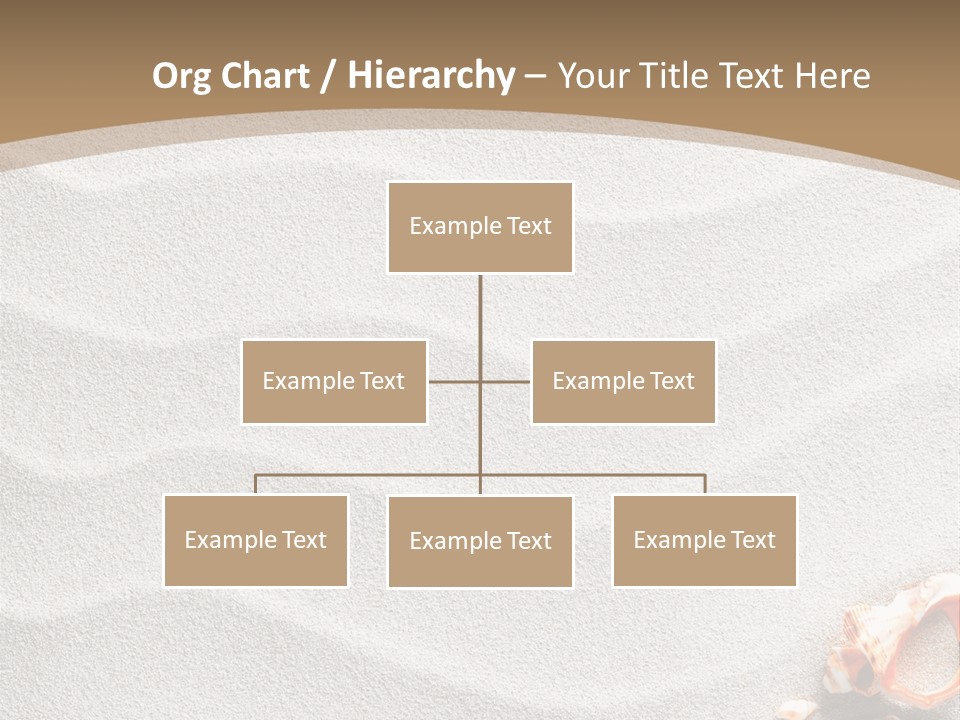 Org Chart / Hierarchy – Your Title Text Here

Example Text

Example Text

Example Text

Example Text

Example Text

Example Text